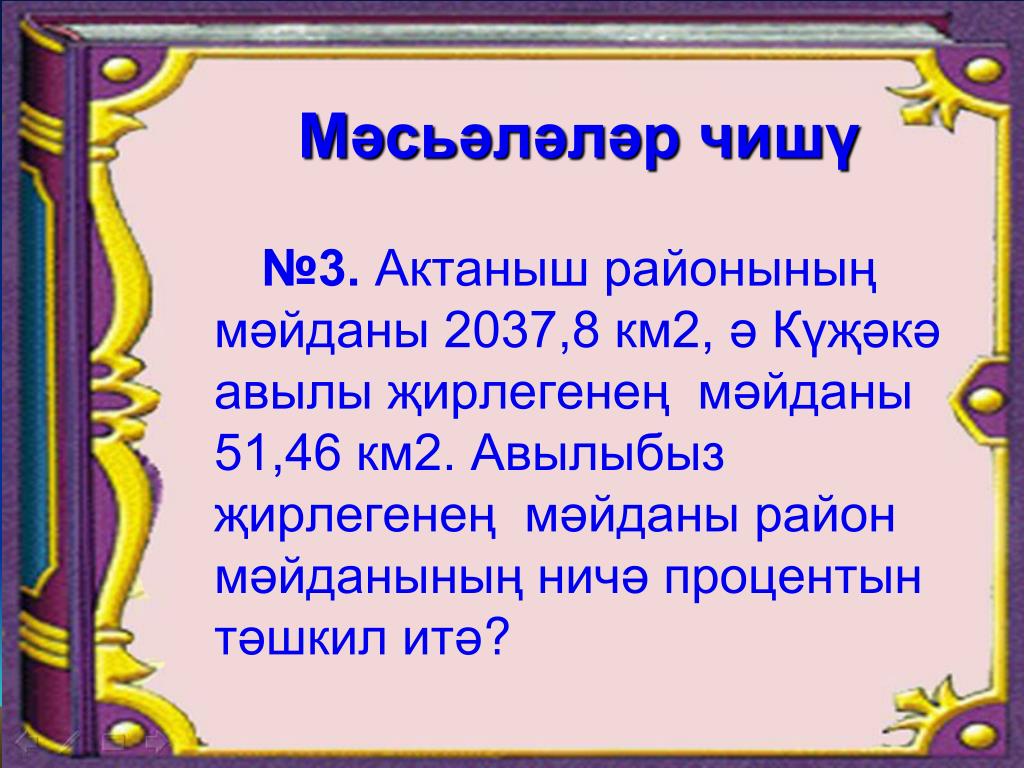 Мәсьәләләр чишү

№3. Актаныш районының мәйданы 2037,8 км2, ә Күҗәкә авылы җирлегенең мәйданы 51,46 км2. Авылыбыз җирлегенең мәйданы район мәйданының ничә процентын тәшкил итә?